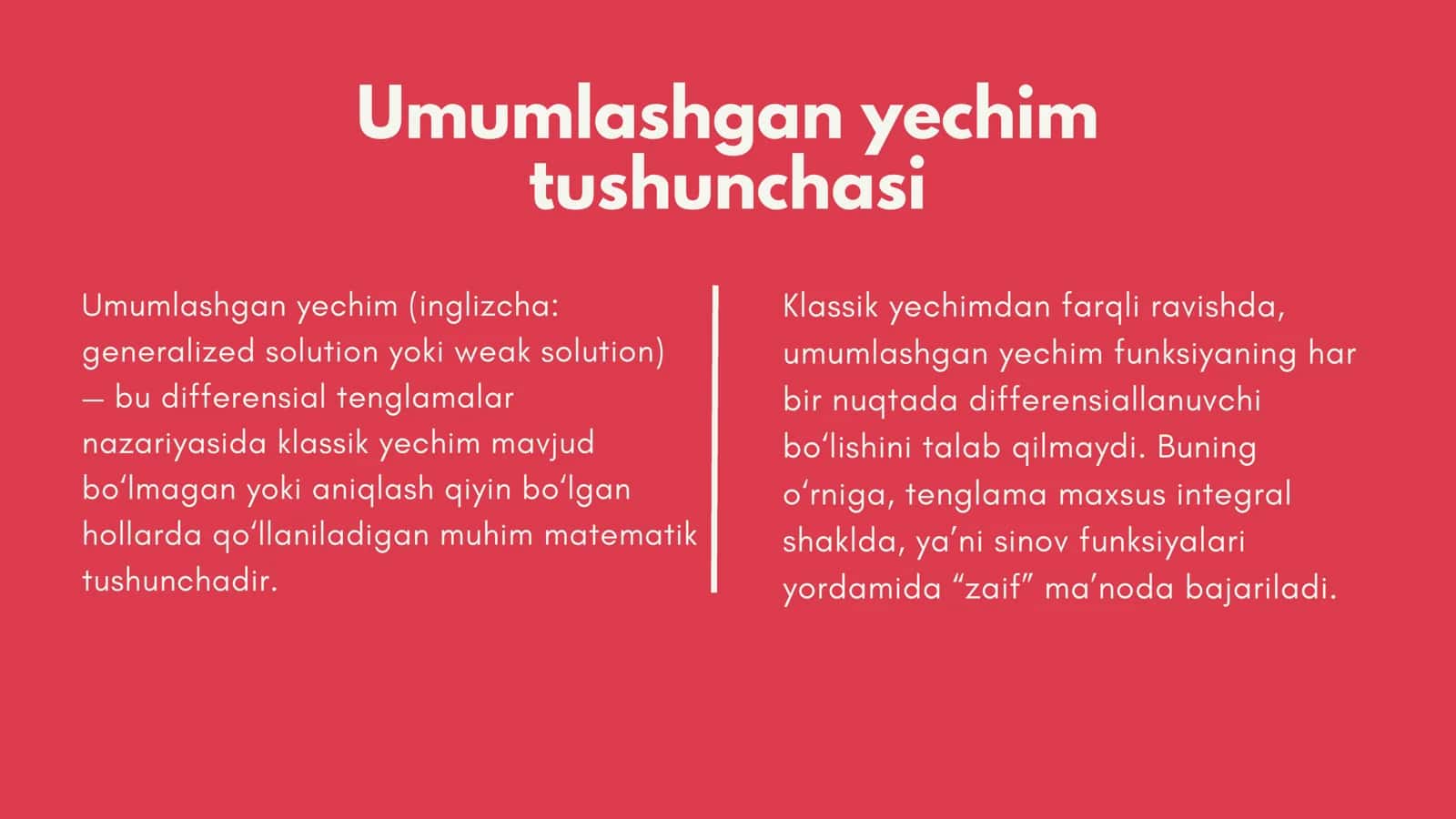 Umumlashgan yechim tushunchasi

Umumlashgan yechim (inglizcha: generalized solution yoki weak solution) — bu differensial tenglamalar nazariyasida klassik yechim mavjud bo'lmagan yoki aniqlash qiyin bo'lgan hollarda qo'llaniladigan muhim matematik tushunchadir.

Klassik yechimdan farqli ravishda, umumlashgan yechim funksiyaning har bir nuqtada differensiallanuvchi bo'lishini talab qilmaydi. Buning o'rniga, tenglama maxsus integral shaklda, ya'ni sinov funksiyalari yordamida "zaif" ma'noda bajariladi.